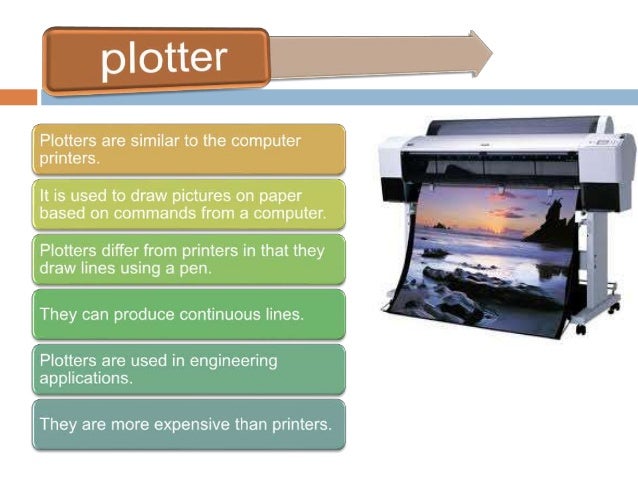 plotter

Plotters are similar to the computer printers.

It is used to draw pictures on paper based on commands from a computer.

Plotters differ from printers in that they draw lines using a pen.

They can produce continuous lines.

Plotters are used in engineering applications.

They are more expensive than printers.